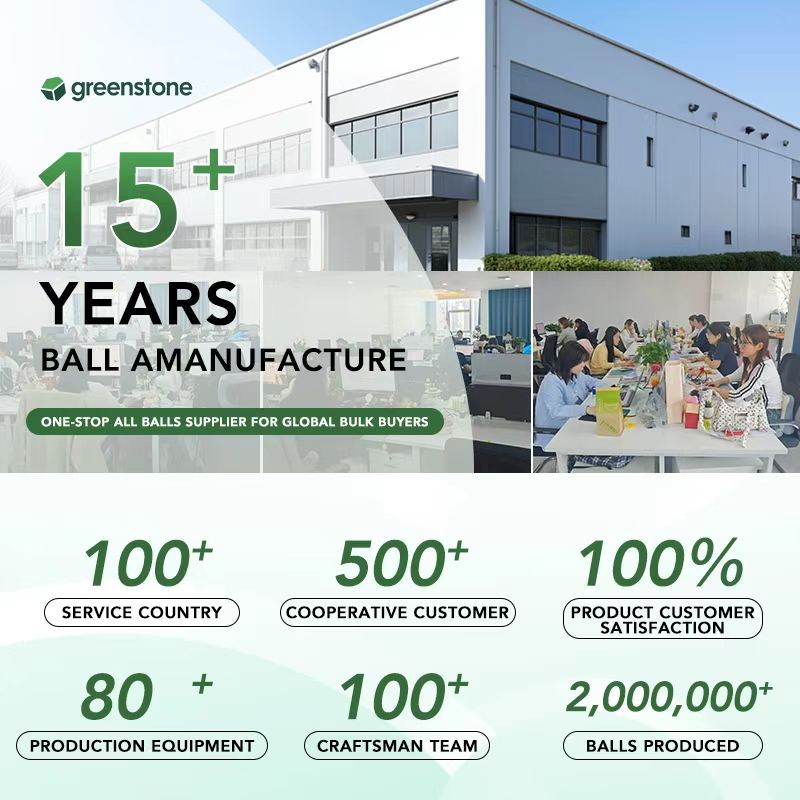 greenstone

15+

YEARS

BALL AMANUFACTURE

ONE-STOP ALL BALLS SUPPLIER FOR GLOBAL BULK BUYERS

100+
SERVICE COUNTRY

500+
COOPERATIVE CUSTOMER

100%
PRODUCT CUSTOMER SATISFACTION

80 +
PRODUCTION EQUIPMENT

100+
CRAFTSMAN TEAM

2,000,000+
BALLS PRODUCED